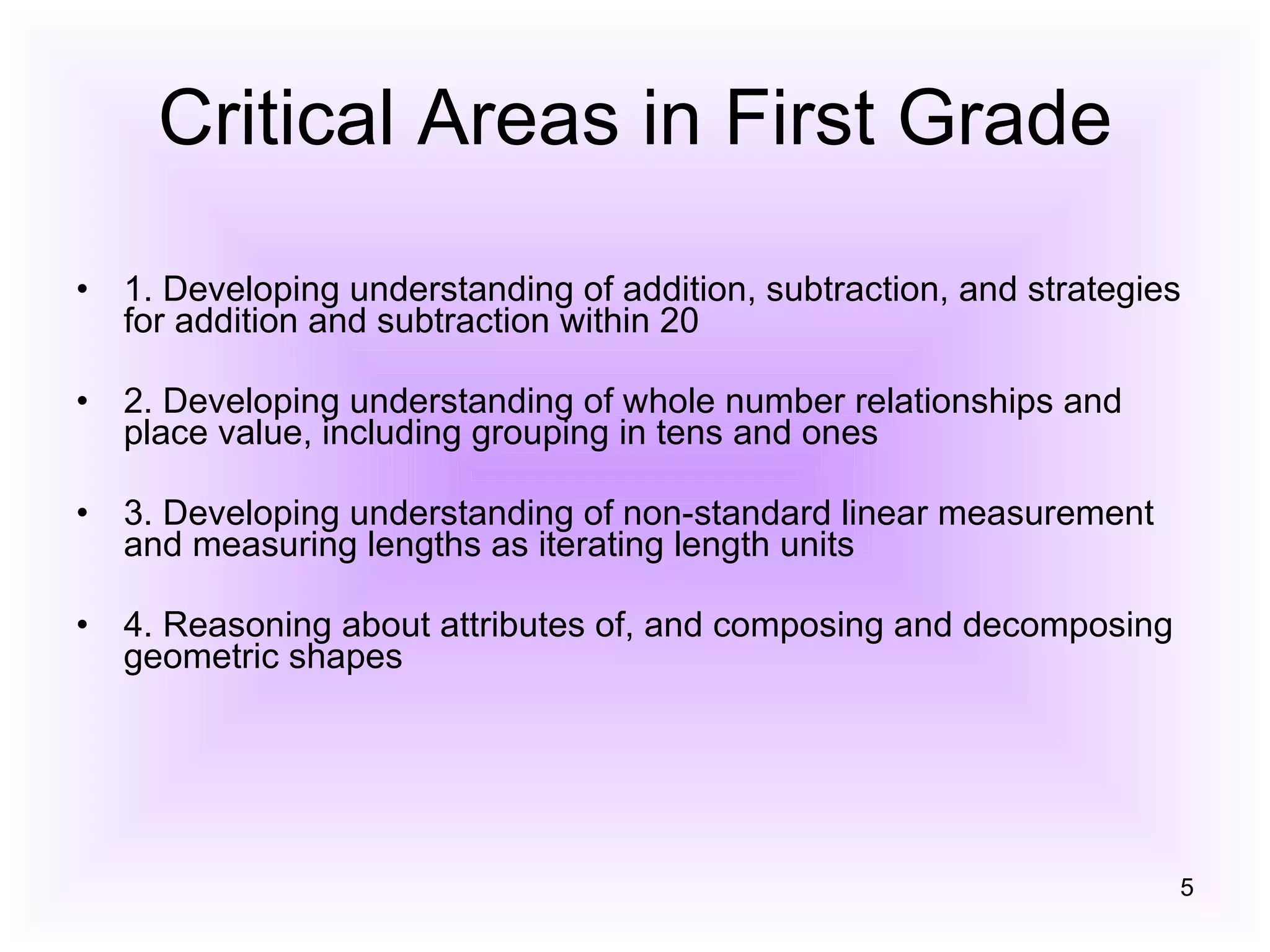 Critical Areas in First Grade

• 1. Developing understanding of addition, subtraction, and strategies for addition and subtraction within 20

• 2. Developing understanding of whole number relationships and place value, including grouping in tens and ones

• 3. Developing understanding of non-standard linear measurement and measuring lengths as iterating length units

• 4. Reasoning about attributes of, and composing and decomposing geometric shapes

5